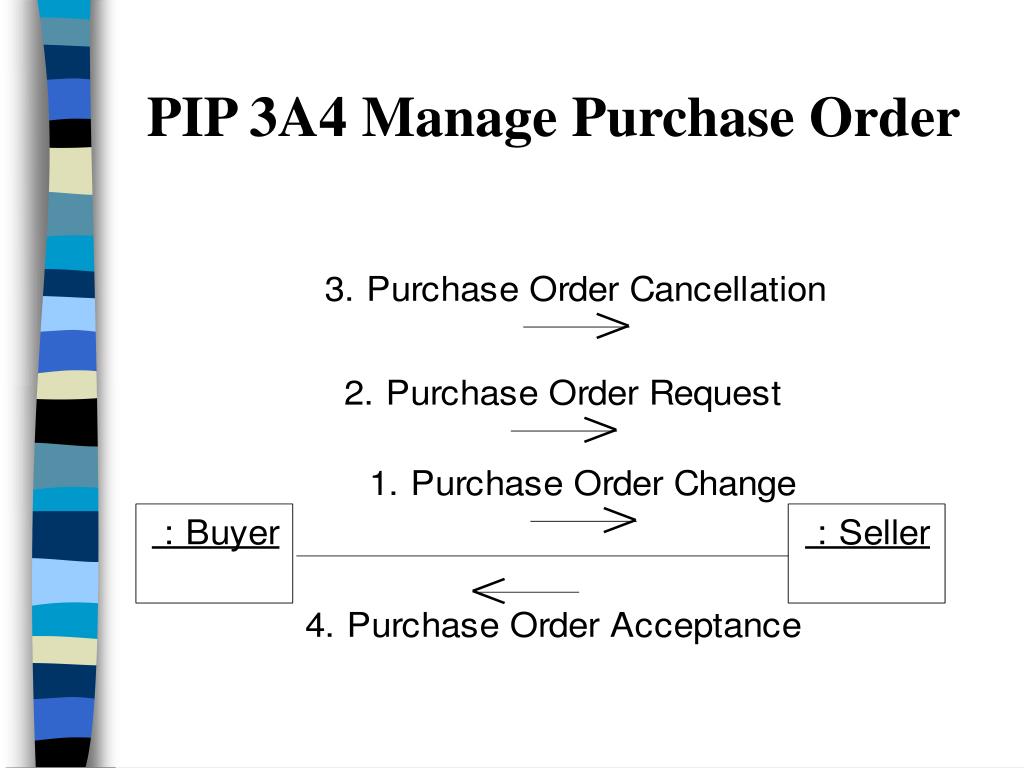 PIP 3A4 Manage Purchase Order

3. Purchase Order Cancellation

2. Purchase Order Request

1. Purchase Order Change

: Buyer

: Seller

4. Purchase Order Acceptance